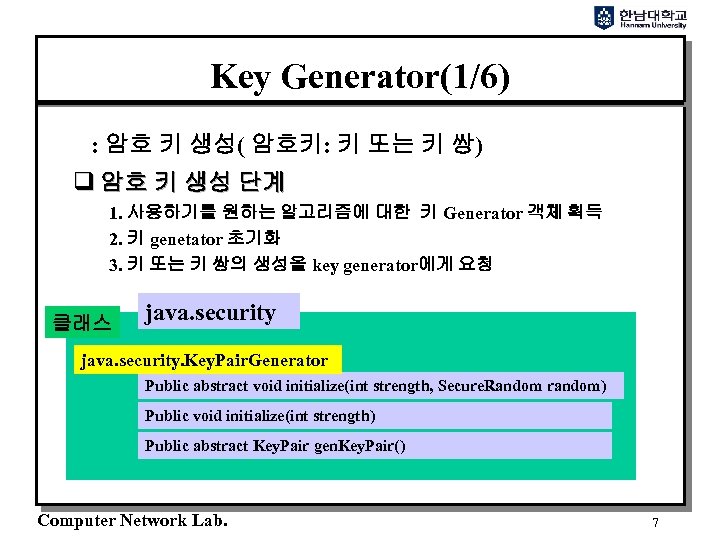 한남대학교
Hannam University

Key Generator(1/6)

: 암호 키 생성( 암호키: 키 또는 키 쌍)

❑ 암호 키 생성 단계

1. 사용하기를 원하는 알고리즘에 대한 키 Generator 객체 획득
2. 키 genetator 초기화
3. 키 또는 키 쌍의 생성을 key generator에게 요청

클래스

java.security

java.security.KeyPairGenerator

Public abstract void initialize(int strength, SecureRandom random)

Public void initialize(int strength)

Public abstract KeyPair genKeyPair()

Computer Network Lab.

7